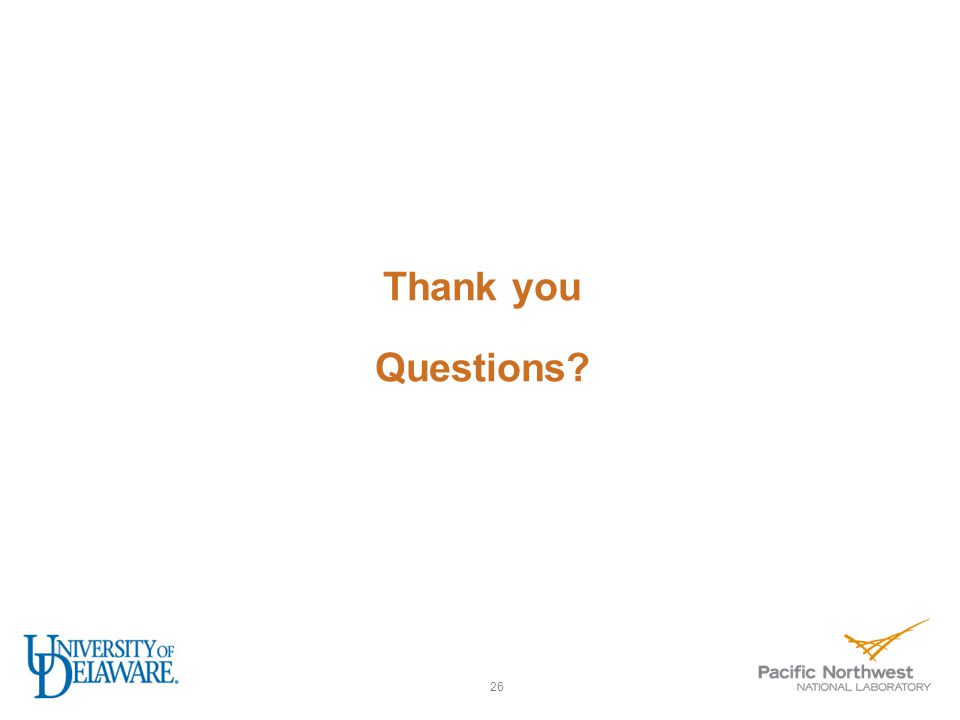 Thank you

Questions?

UNIVERSITY OF DELAWARE.

26

Pacific Northwest
NATIONAL LABORATORY